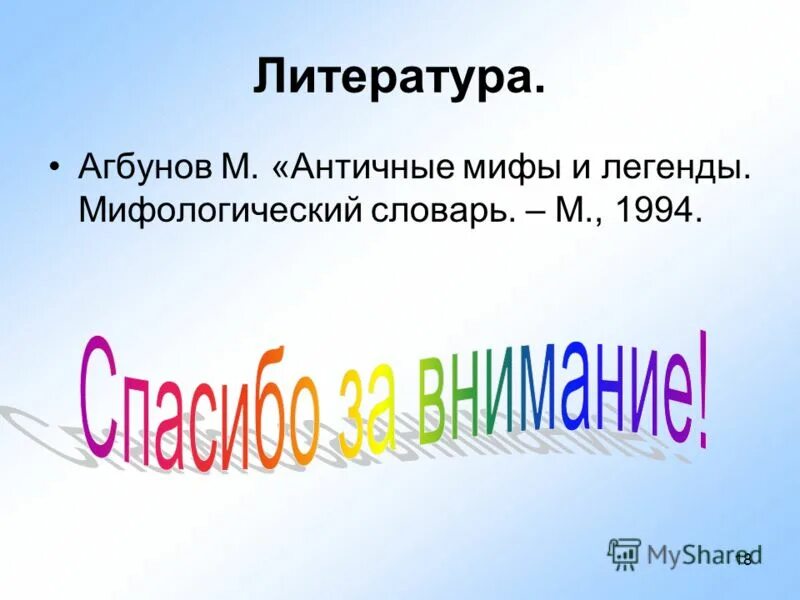 Литература.

• Агбунов М. «Античные мифы и легенды. Мифологический словарь. – М., 1994.

Спасибо за внимание!

MyShared

18